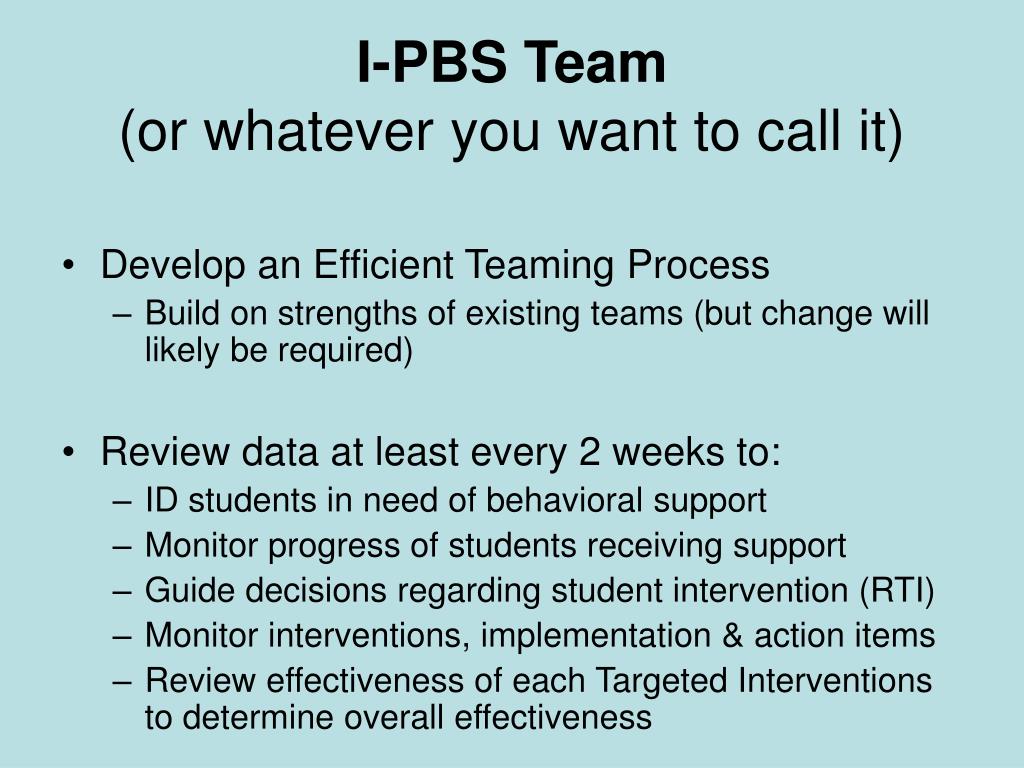 I-PBS Team
(or whatever you want to call it)

• Develop an Efficient Teaming Process
– Build on strengths of existing teams (but change will likely be required)

• Review data at least every 2 weeks to:
– ID students in need of behavioral support
– Monitor progress of students receiving support
– Guide decisions regarding student intervention (RTI)
– Monitor interventions, implementation & action items
– Review effectiveness of each Targeted Interventions to determine overall effectiveness